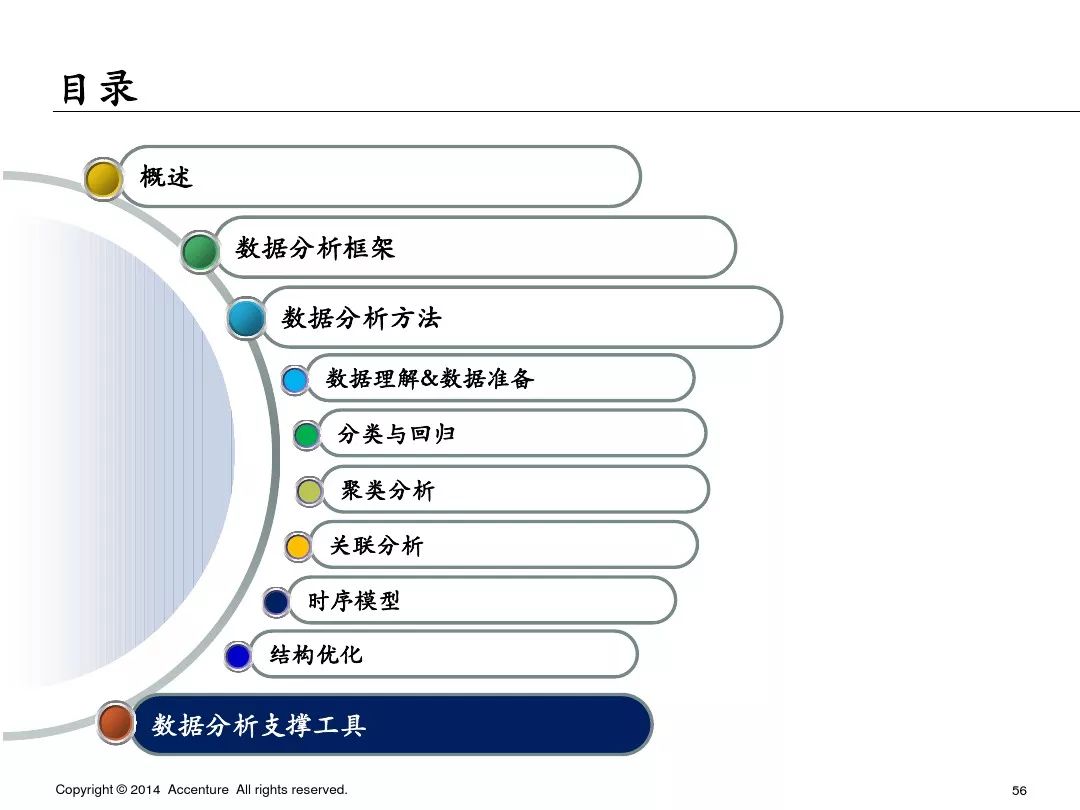 目录

概述

数据分析框架

数据分析方法

数据理解&数据准备

分类与回归

聚类分析

关联分析

时序模型

结构优化

数据分析支撑工具

Copyright © 2014 Accenture All rights reserved.

56